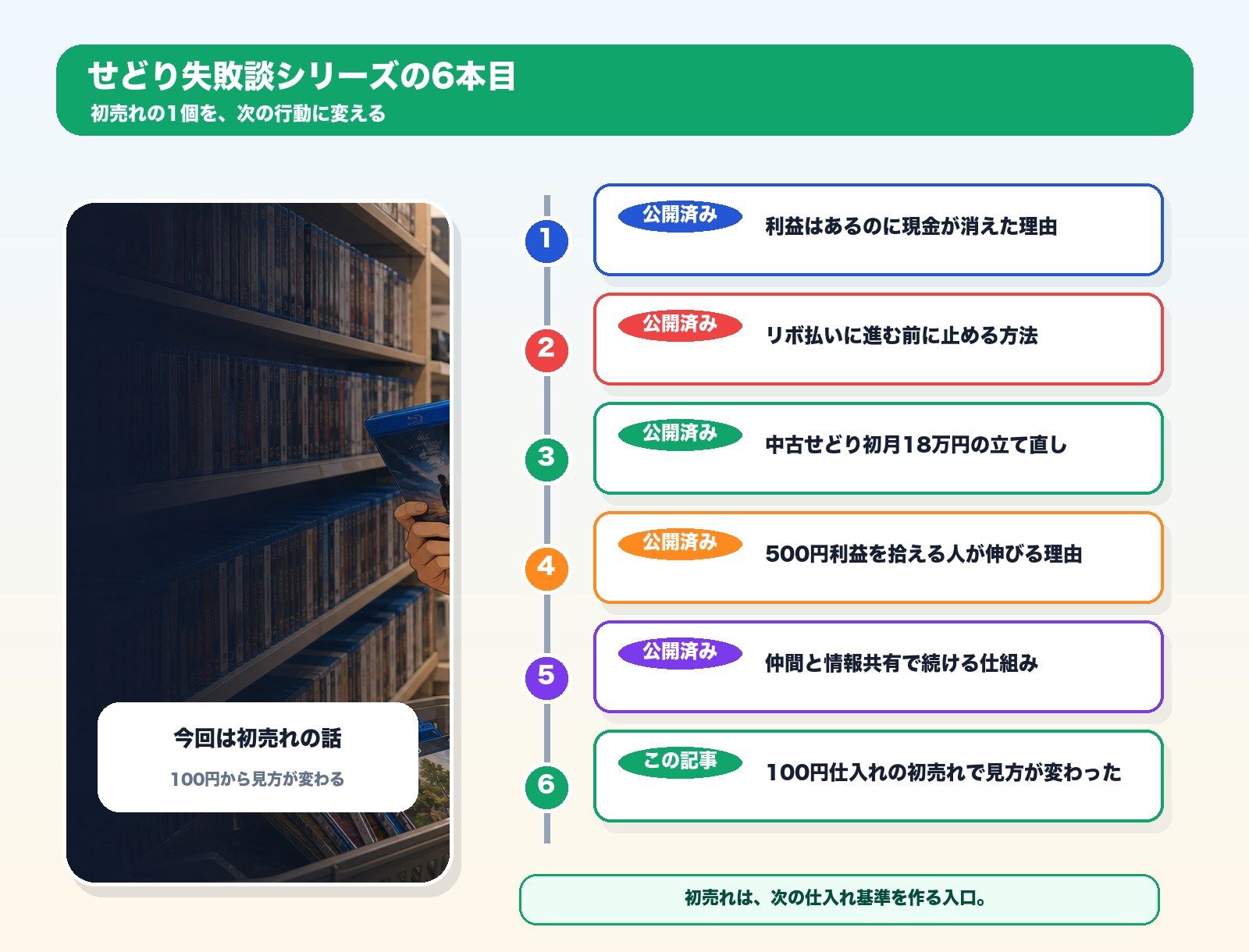 せどり失敗談シリーズの6本目
初売れの1個を、次の行動に変える

今回は初売れの話
100円から見方が変わる

1
公開済み
利益はあるのに現金が消えた理由

2
公開済み
リボ払いに進む前に止める方法

3
公開済み
中古せどり初月18万円の立て直し

4
公開済み
500円利益を拾える人が伸びる理由

5
公開済み
仲間と情報共有で続ける仕組み

6
この記事
100円仕入れの初売れで見方が変わった

初売れは、次の仕入れ基準を作る入口。